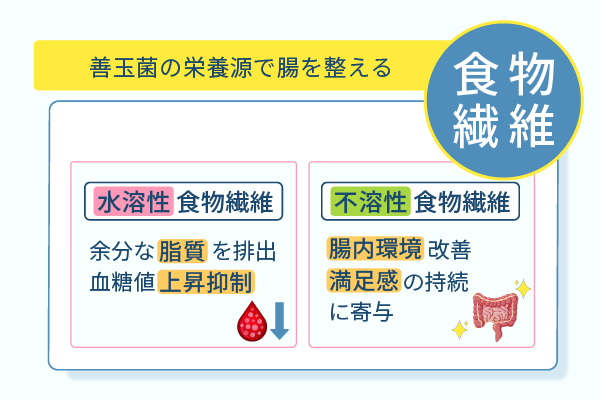 善玉菌の栄養源で腸を整える

食物繊維

水溶性 食物繊維

余分な脂質を排出
血糖値上昇抑制

不溶性 食物繊維

腸内環境改善
満足感の持続
に寄与